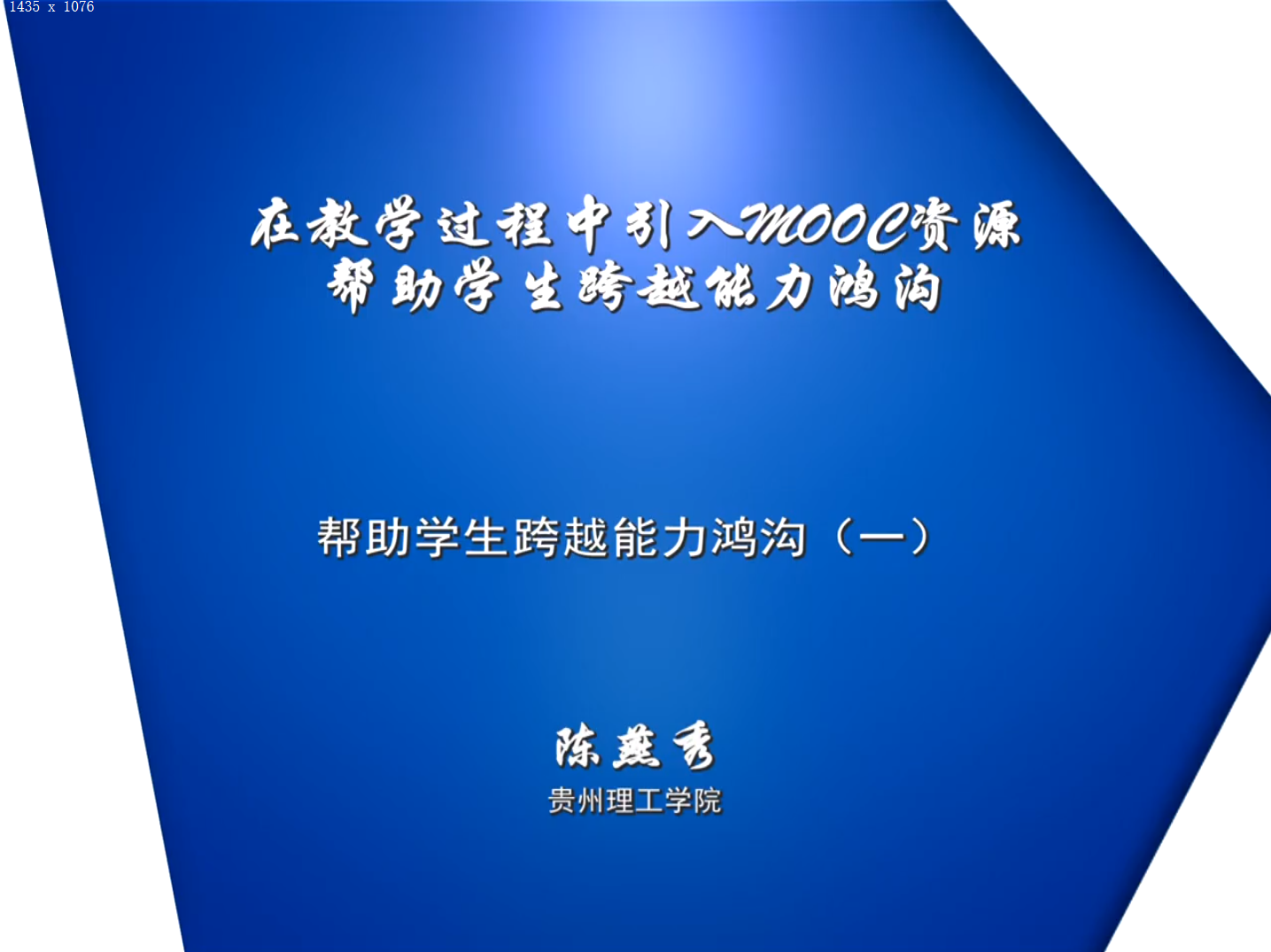 1435 x 1076

在教学过程中引入MOOC资源
帮助学生跨越能力鸿沟

帮助学生跨越能力鸿沟（一）

陈燕秀
贵州理工学院